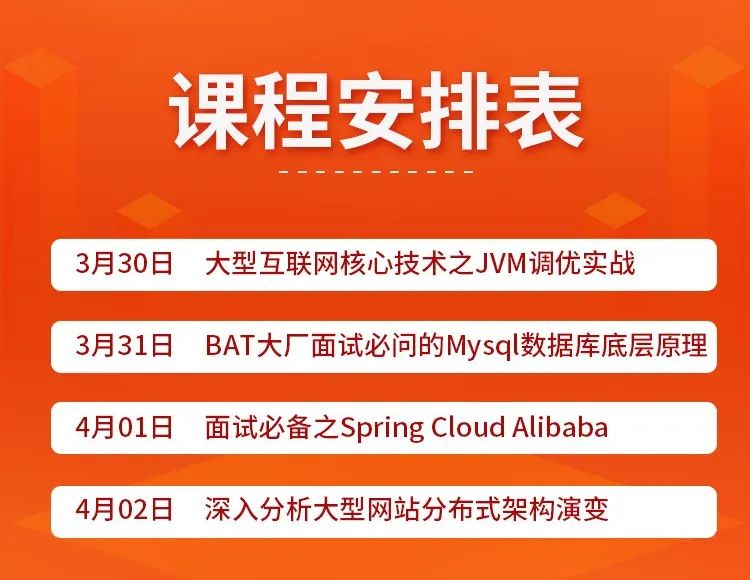 课程安排表

3月30日 大型互联网核心技术之JVM调优实战

3月31日 BAT大厂面试必问的Mysql数据库底层原理

4月01日 面试必备之Spring Cloud Alibaba

4月02日 深入分析大型网站分布式架构演变